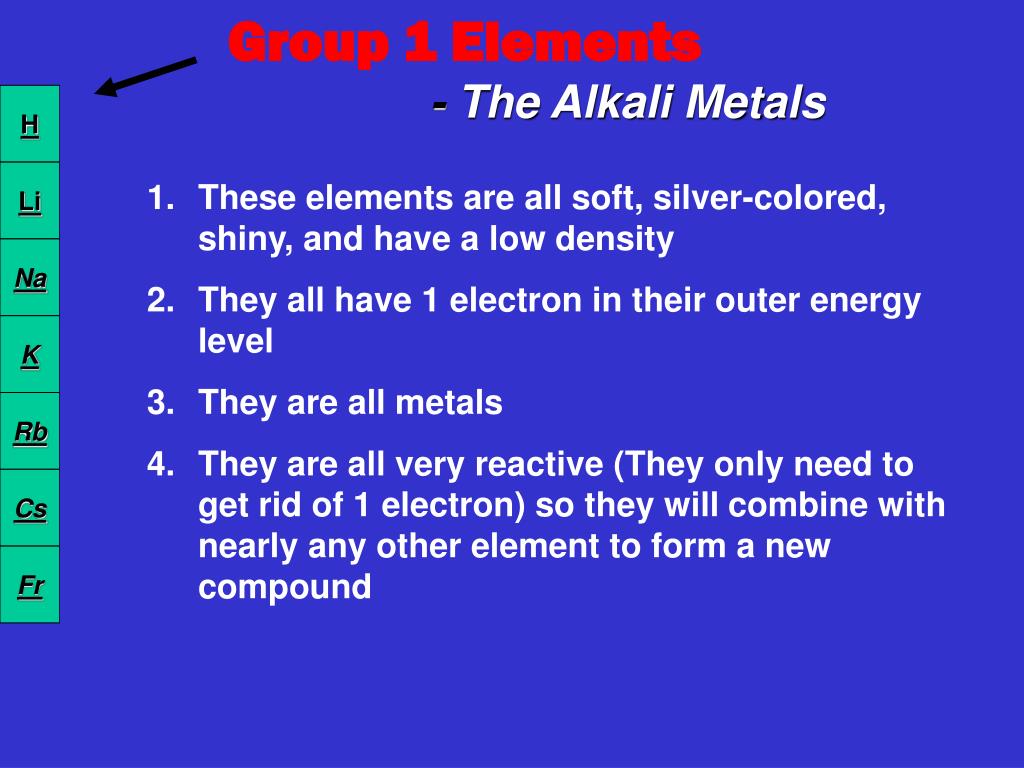 Group 1 Elements
- The Alkali Metals

H
Li
Na
K
Rb
Cs
Fr

1. These elements are all soft, silver-colored, shiny, and have a low density
2. They all have 1 electron in their outer energy level
3. They are all metals
4. They are all very reactive (They only need to get rid of 1 electron) so they will combine with nearly any other element to form a new compound